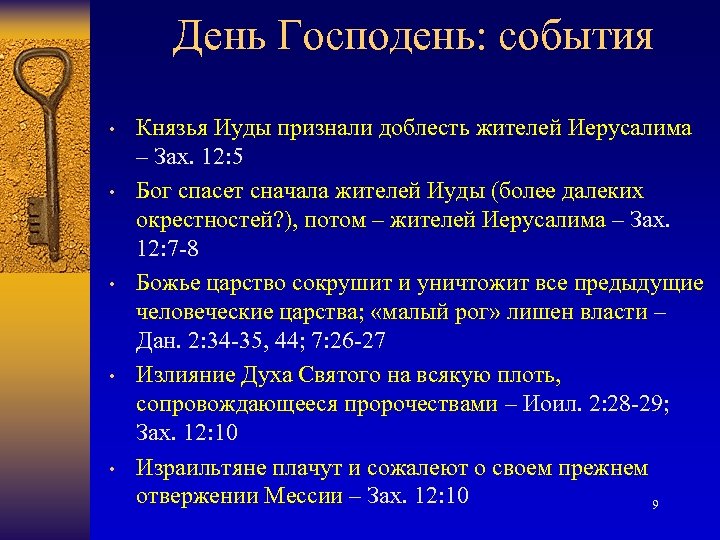 День Господень: события

• Князья Иуды признали доблесть жителей Иерусалима – Зах. 12:5
• Бог спасет сначала жителей Иуды (более далеких окрестностей?), потом – жителей Иерусалима – Зах. 12:7-8
• Божье царство сокрушит и уничтожит все предыдущие человеческие царства; «малый рог» лишен власти – Дан. 2:34-35, 44; 7:26-27
• Излияние Духа Святого на всякую плоть, сопровождающееся пророчествами – Иоил. 2:28-29; Зах. 12:10
• Израильтяне плачут и сожалеют о своем прежнем отвержении Мессии – Зах. 12:10

9